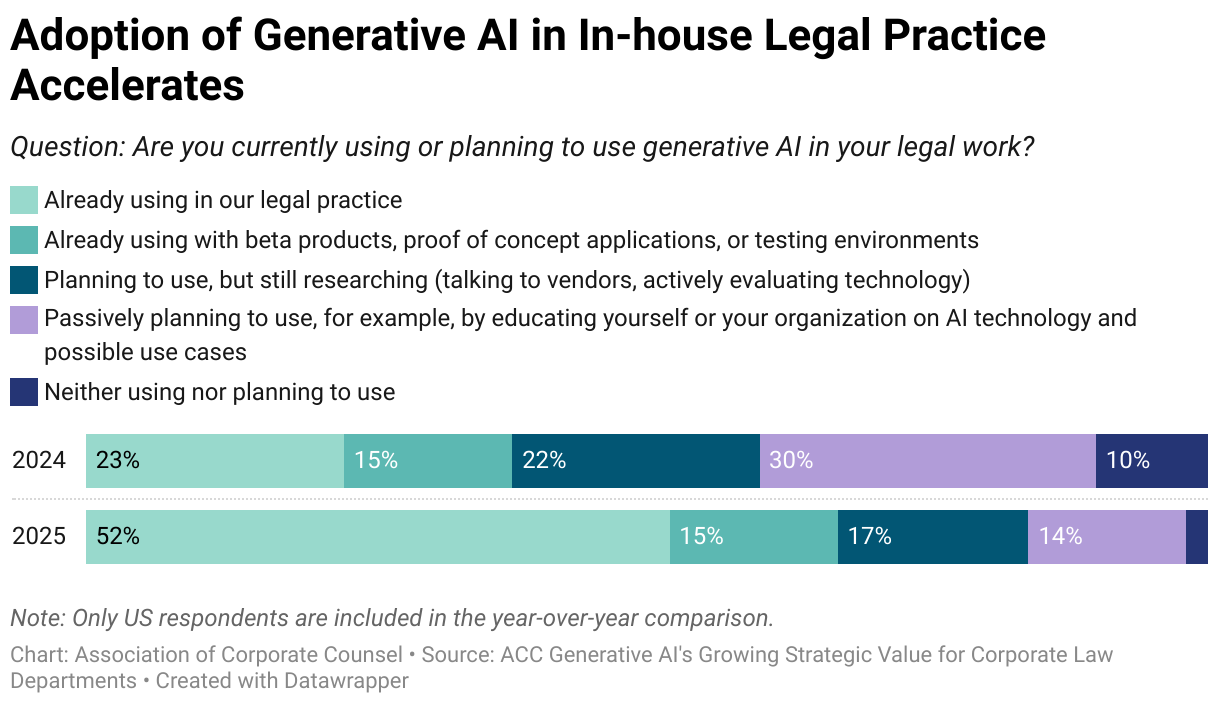 Adoption of Generative AI in In-house Legal Practice Accelerates

Question: Are you currently using or planning to use generative AI in your legal work?

Already using in our legal practice
Already using with beta products, proof of concept applications, or testing environments
Planning to use, but still researching (talking to vendors, actively evaluating technology)
Passively planning to use, for example, by educating yourself or your organization on AI technology and possible use cases
Neither using nor planning to use

2024 23% 15% 22% 30% 10%

2025 52% 15% 17% 14%

Note: Only US respondents are included in the year-over-year comparison.

Chart: Association of Corporate Counsel • Source: ACC Generative AI's Growing Strategic Value for Corporate Law Departments • Created with Datawrapper